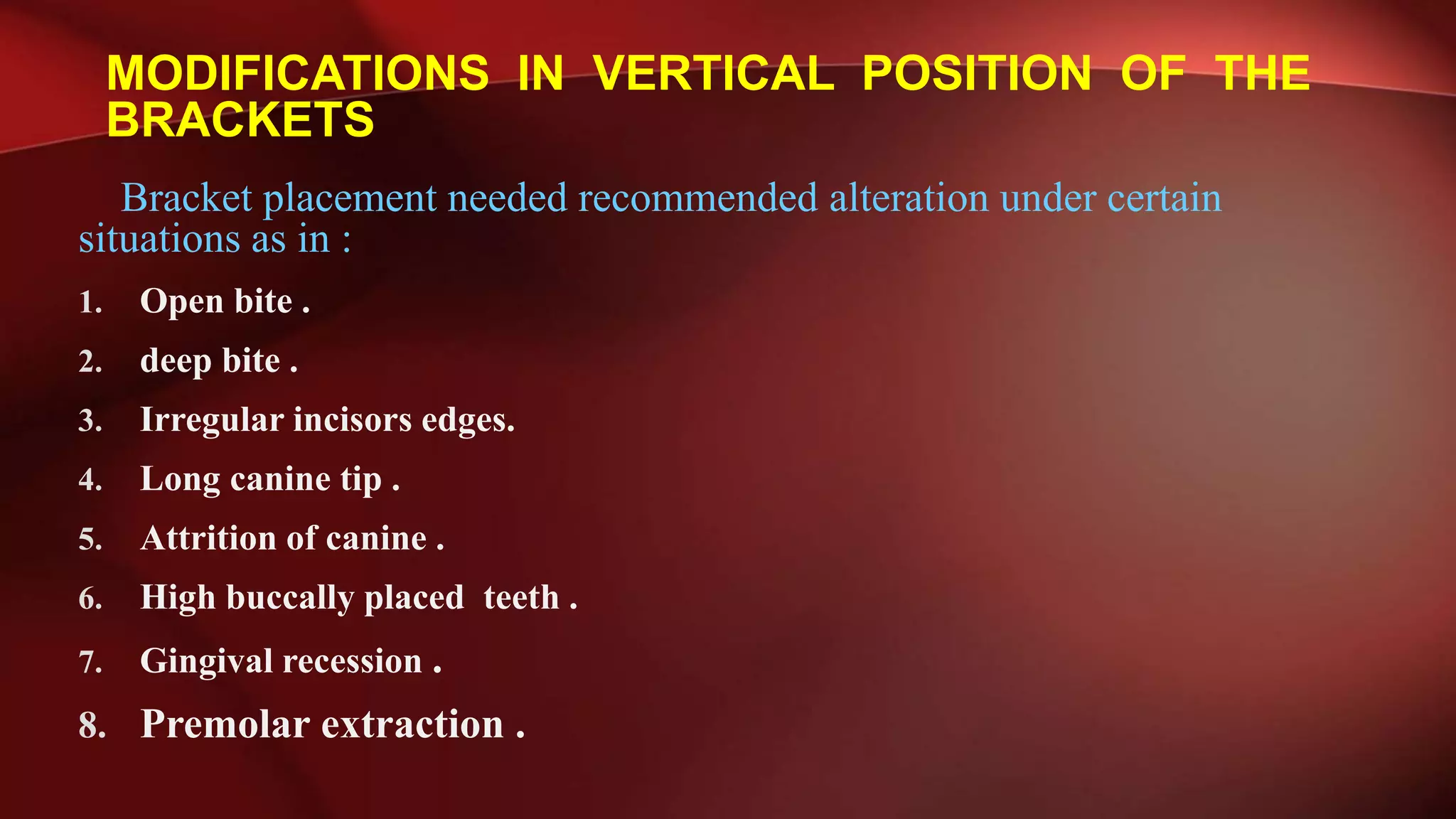 MODIFICATIONS IN VERTICAL POSITION OF THE BRACKETS

Bracket placement needed recommended alteration under certain situations as in :

1. Open bite .
2. deep bite .
3. Irregular incisors edges.
4. Long canine tip .
5. Attrition of canine .
6. High buccally placed teeth .
7. Gingival recession .
8. Premolar extraction .